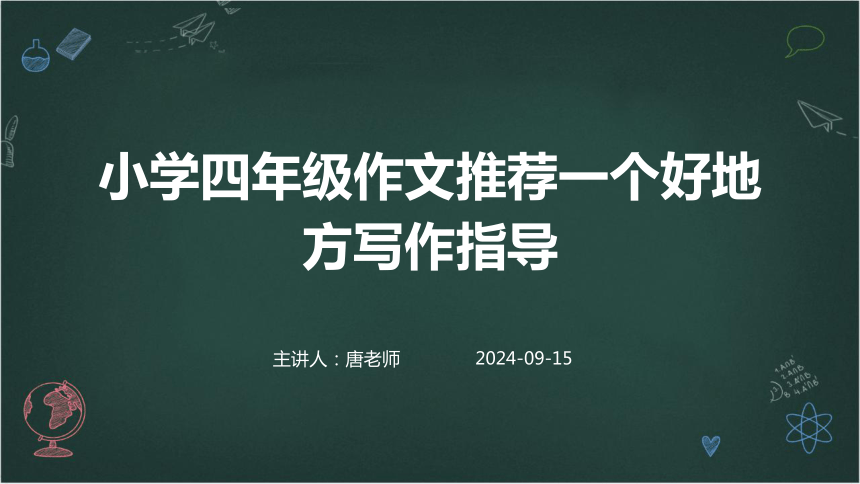 小学四年级作文推荐一个好地方写作指导

主讲人：唐老师　　2024-09-15